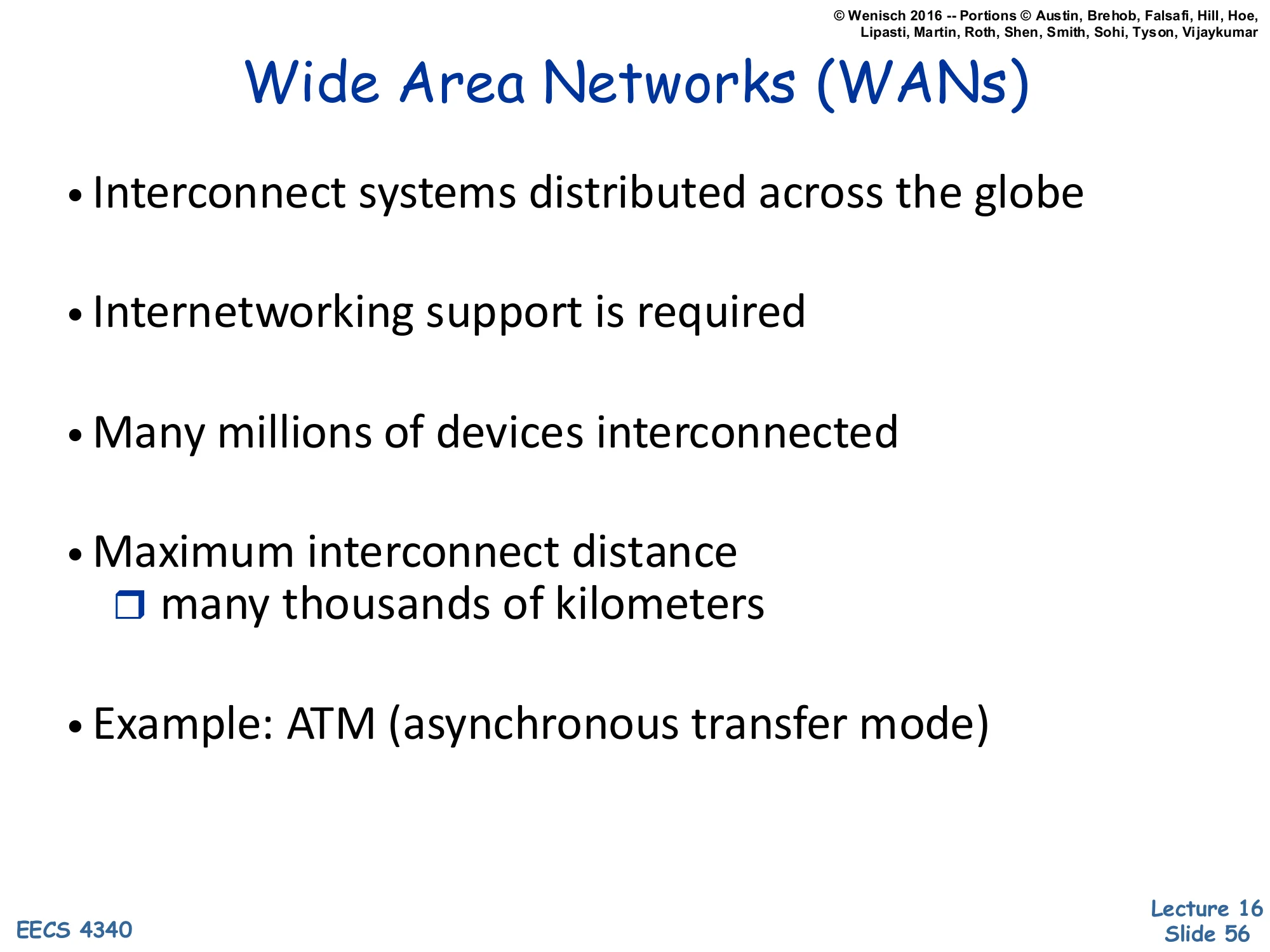 © Wenisch 2016 -- Portions © Austin, Brehob, Falsafi, Hill, Hoe, Lipasti, Martin, Roth, Shen, Smith, Sohi, Tyson, Vijaykumar

Wide Area Networks (WANs)

• Interconnect systems distributed across the globe

• Internetworking support is required

• Many millions of devices interconnected

• Maximum interconnect distance
❒ many thousands of kilometers

• Example: ATM (asynchronous transfer mode)

EECS 4340

Lecture 16
Slide 56